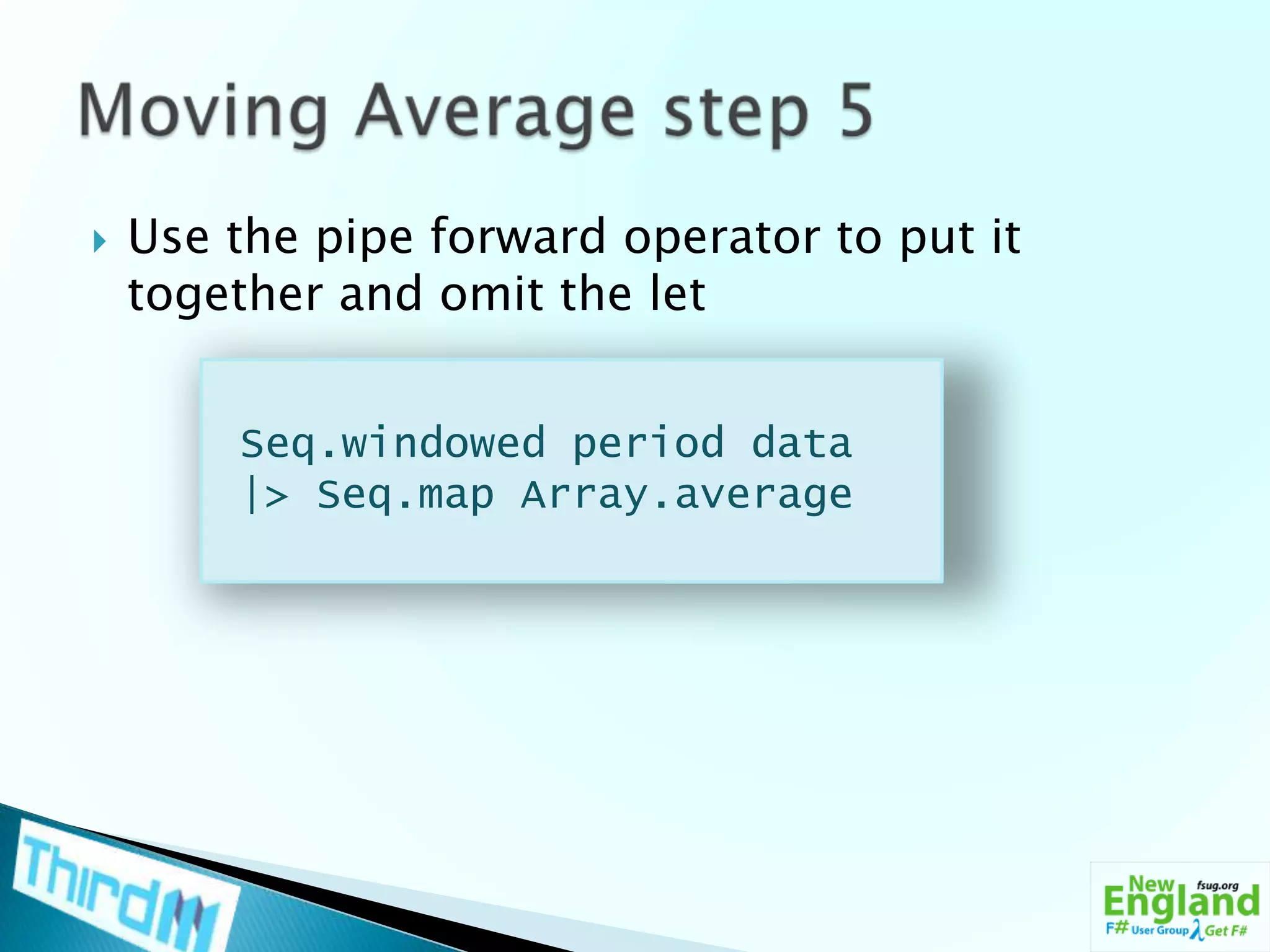 Moving Average step 5

Use the pipe forward operator to put it together and omit the let

Seq.windowed period data
|> Seq.map Array.average

ThirdM

New England fsug.org F# User Group λ Get F#